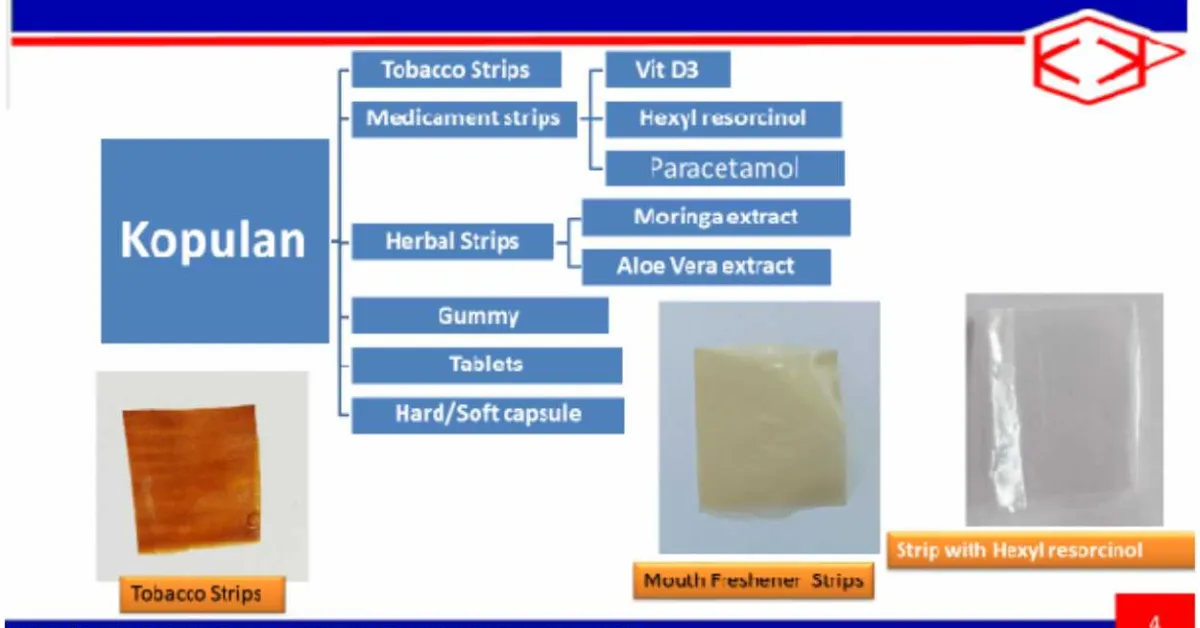 Kopulan

Tobacco Strips

Medicament strips

Vit D3

Hexyl resorcinol

Paracetamol

Herbal Strips

Moringa extract

Aloe Vera extract

Gummy

Tablets

Hard/Soft capsule

Tobacco Strips

Mouth Freshener Strips

Strip with Hexyl resorcinol

4